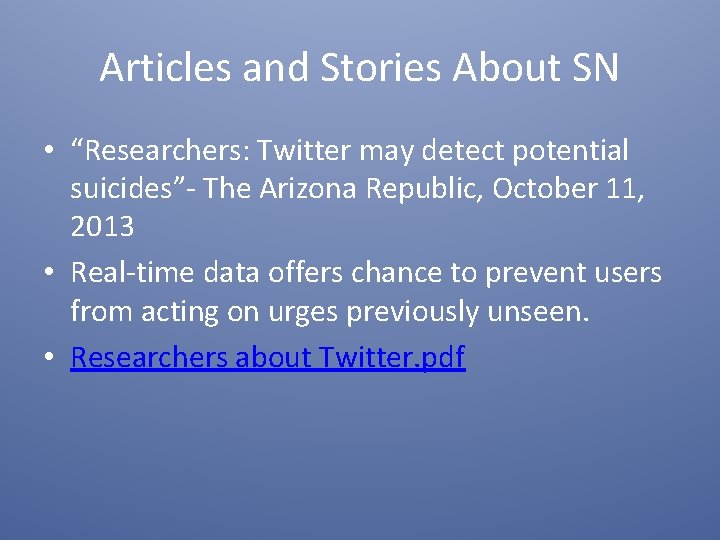 Articles and Stories About SN

• “Researchers: Twitter may detect potential suicides”- The Arizona Republic, October 11, 2013
• Real-time data offers chance to prevent users from acting on urges previously unseen.
• Researchers about Twitter.pdf